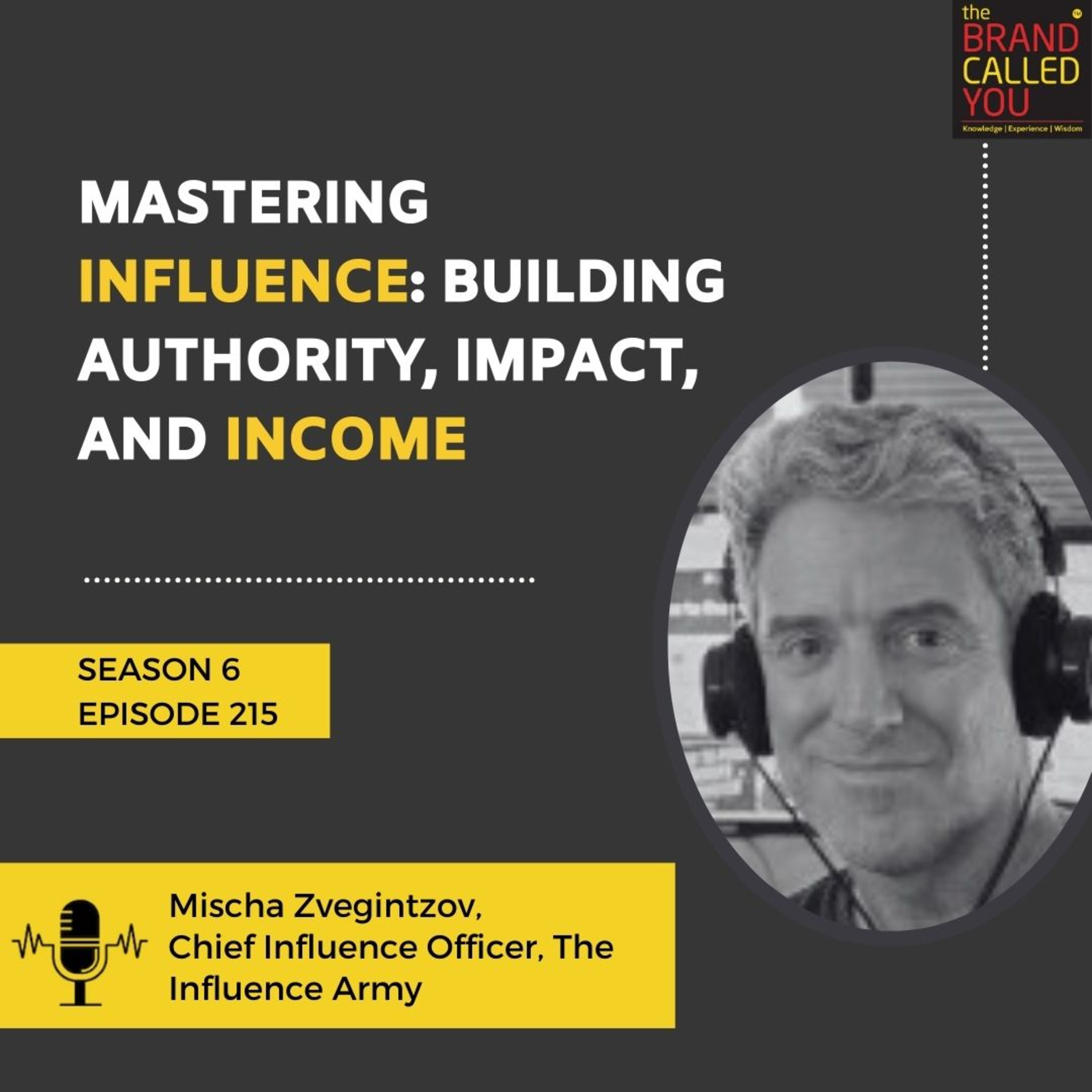 the BRAND CALLED YOU™
Knowledge | Experience | Wisdom

MASTERING INFLUENCE: BUILDING AUTHORITY, IMPACT, AND INCOME

SEASON 6
EPISODE 215

Mischa Zvegintzov, Chief Influence Officer, The Influence Army